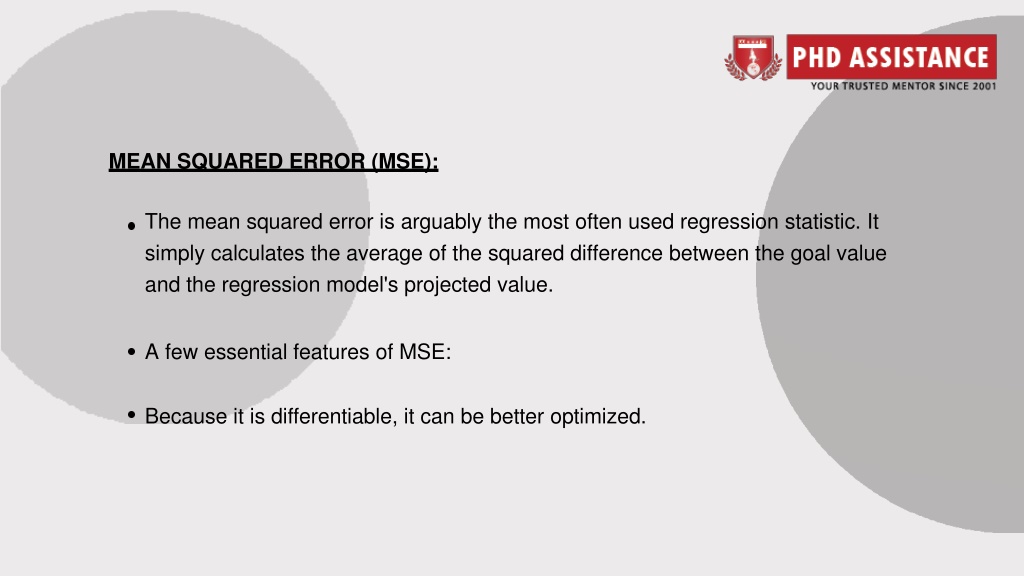 PHD ASSISTANCE
YOUR TRUSTED MENTOR SINCE 2001

MEAN SQUARED ERROR (MSE):

• The mean squared error is arguably the most often used regression statistic. It simply calculates the average of the squared difference between the goal value and the regression model's projected value.

• A few essential features of MSE:

• Because it is differentiable, it can be better optimized.